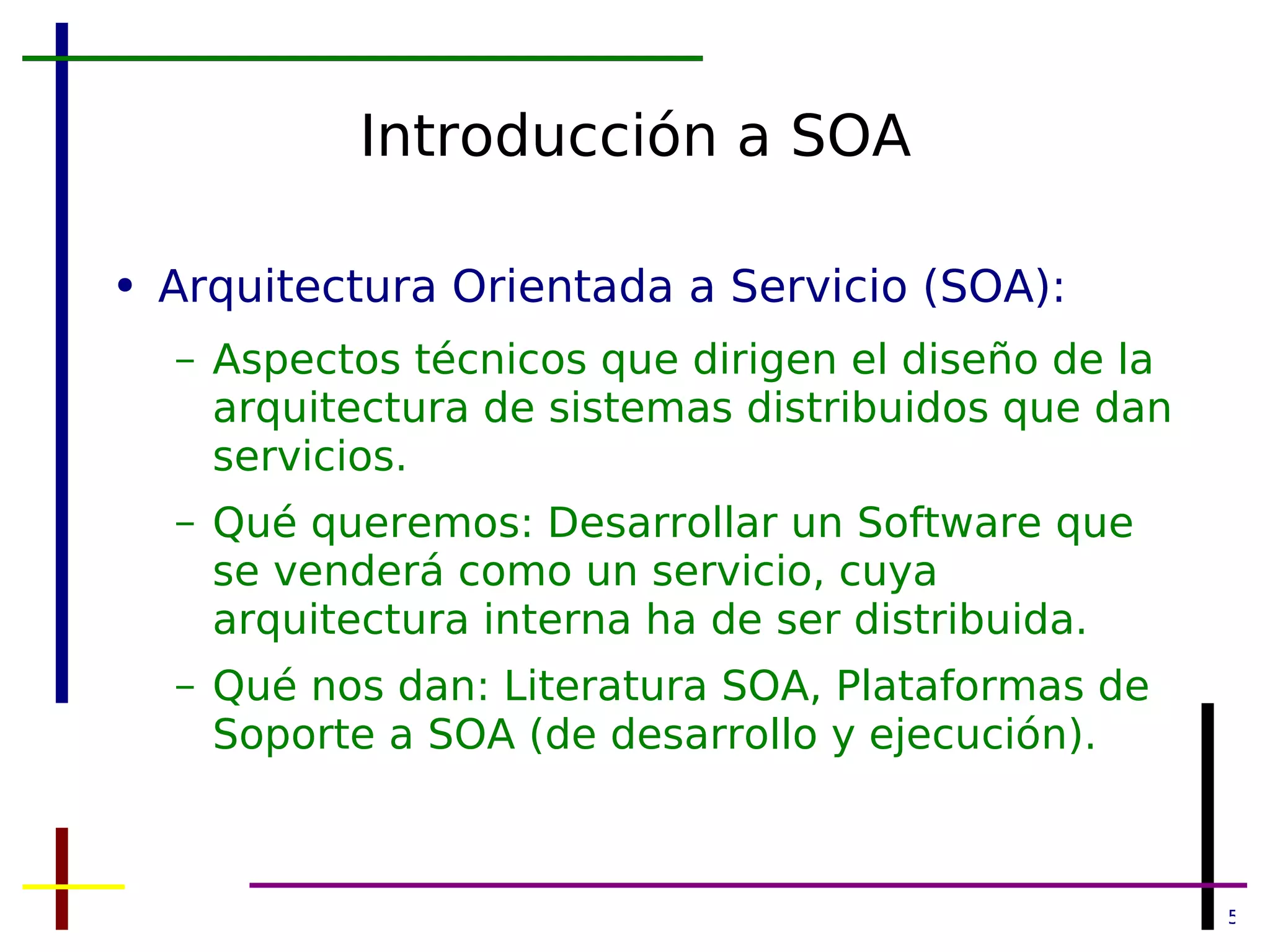 Introducción a SOA

• Arquitectura Orientada a Servicio (SOA):
– Aspectos técnicos que dirigen el diseño de la arquitectura de sistemas distribuidos que dan servicios.
– Qué queremos: Desarrollar un Software que se venderá como un servicio, cuya arquitectura interna ha de ser distribuida.
– Qué nos dan: Literatura SOA, Plataformas de Soporte a SOA (de desarrollo y ejecución).

5